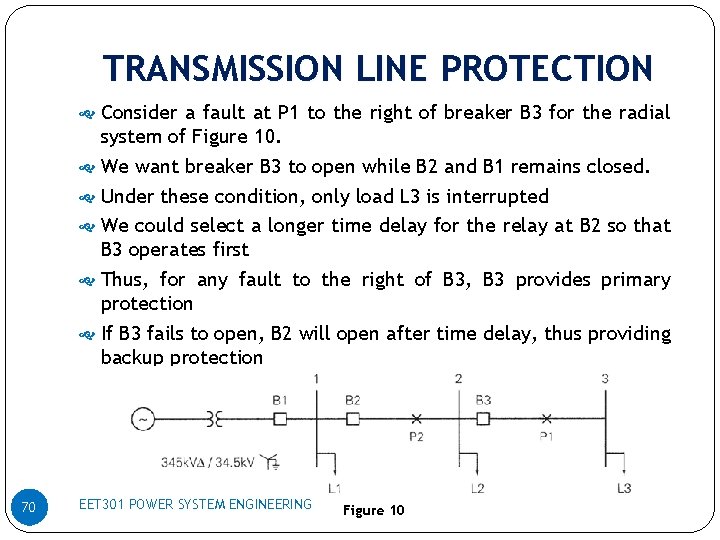 TRANSMISSION LINE PROTECTION

Consider a fault at P1 to the right of breaker B3 for the radial system of Figure 10.

We want breaker B3 to open while B2 and B1 remains closed.

Under these condition, only load L3 is interrupted

We could select a longer time delay for the relay at B2 so that B3 operates first

Thus, for any fault to the right of B3, B3 provides primary protection

If B3 fails to open, B2 will open after time delay, thus providing backup protection

1 2 3
B1 B2 B3
P2 P1
345kVΔ / 34.5kV
L1 L2 L3

70 EET301 POWER SYSTEM ENGINEERING Figure 10